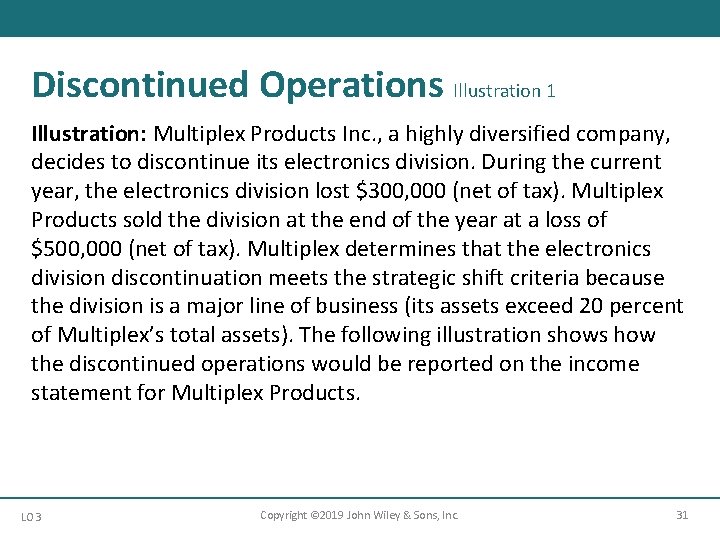 Discontinued Operations Illustration 1

Illustration: Multiplex Products Inc., a highly diversified company, decides to discontinue its electronics division. During the current year, the electronics division lost \$300,000 (net of tax). Multiplex Products sold the division at the end of the year at a loss of \$500,000 (net of tax). Multiplex determines that the electronics division discontinuation meets the strategic shift criteria because the division is a major line of business (its assets exceed 20 percent of Multiplex's total assets). The following illustration shows how the discontinued operations would be reported on the income statement for Multiplex Products.

LO 3

Copyright ©2019 John Wiley & Sons, Inc.

31